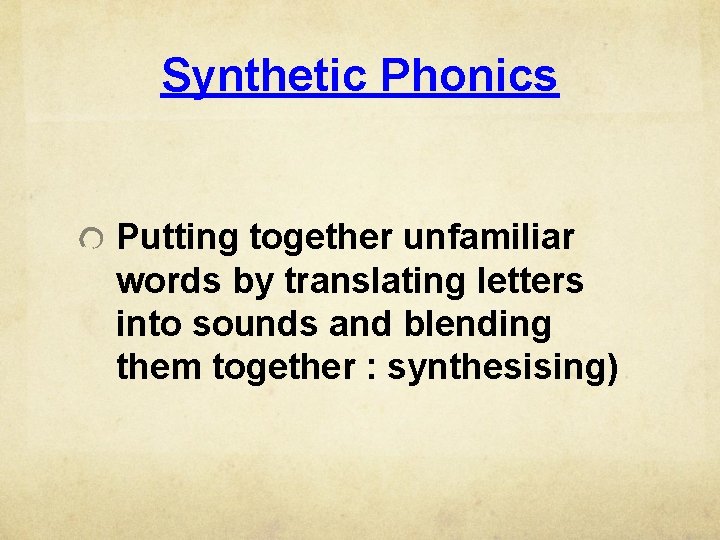 Synthetic Phonics

Putting together unfamiliar words by translating letters into sounds and blending them together : synthesising)